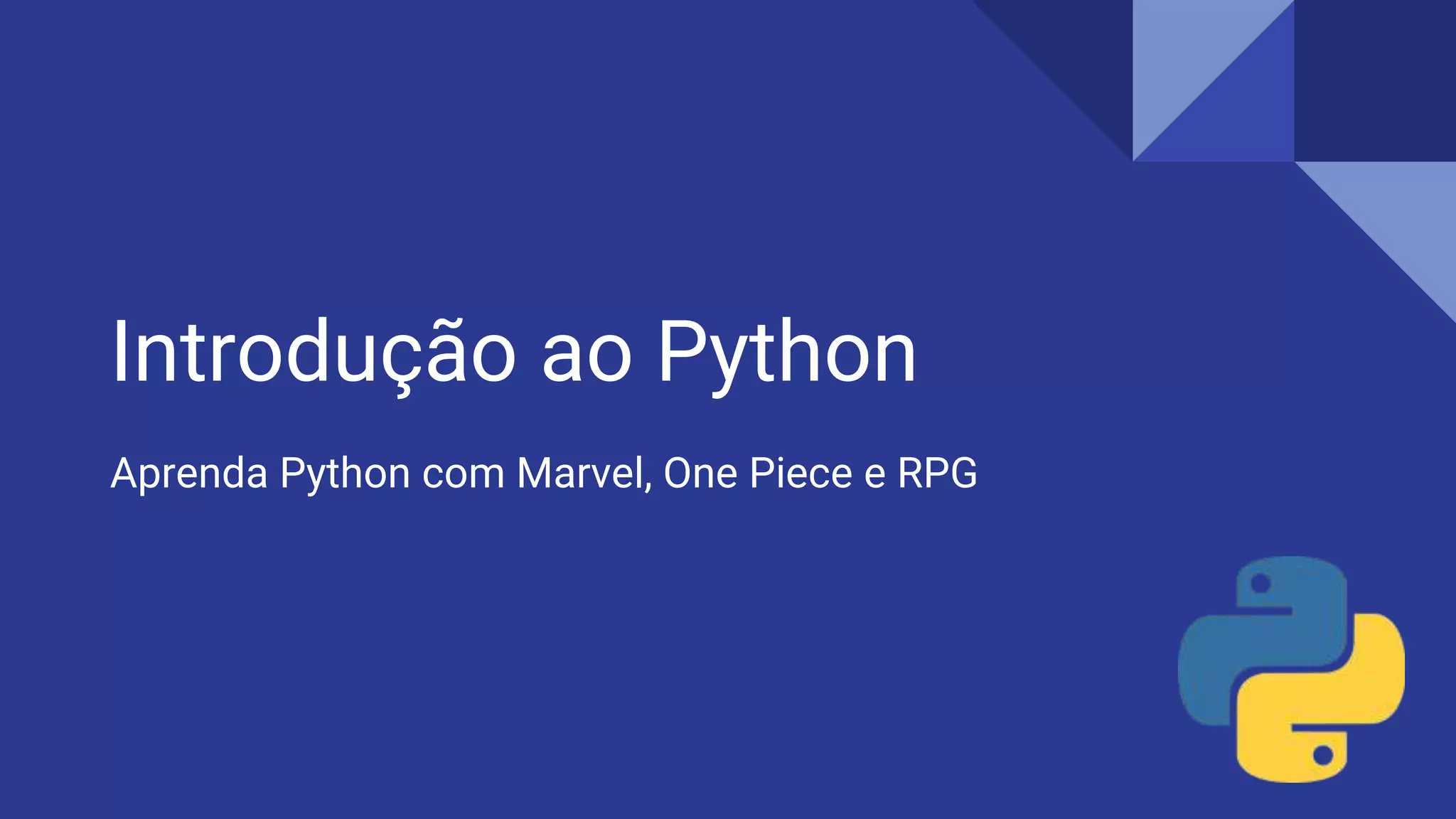 Introdução ao Python

Aprenda Python com Marvel, One Piece e RPG